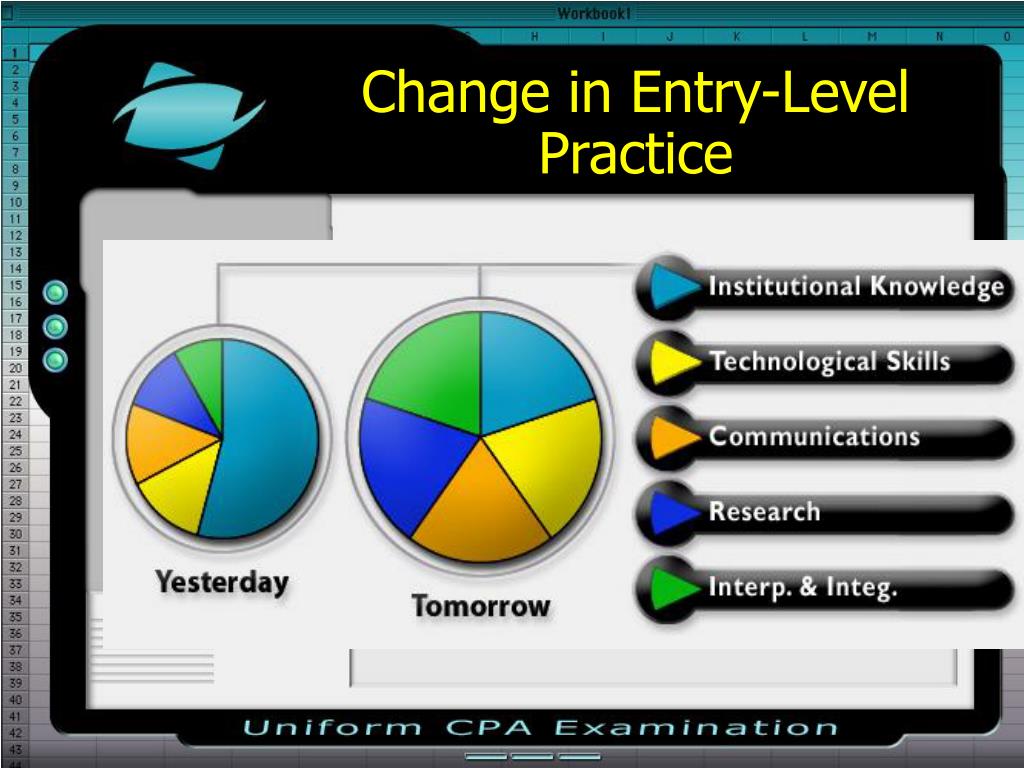 Workbook1

H I J K L M N O

1
2
3
4
5
6
7
8
9
10
11
12
13
14
15
16
17
18
19
20
21
22
23
24
25
26
27
28
29
30
31
32
33
34
35
36
37
38
39
40
41
42
43
44

Change in Entry-Level Practice

Yesterday

Tomorrow

Institutional Knowledge

Technological Skills

Communications

Research

Interp. & Integ.

Uniform CPA Examination